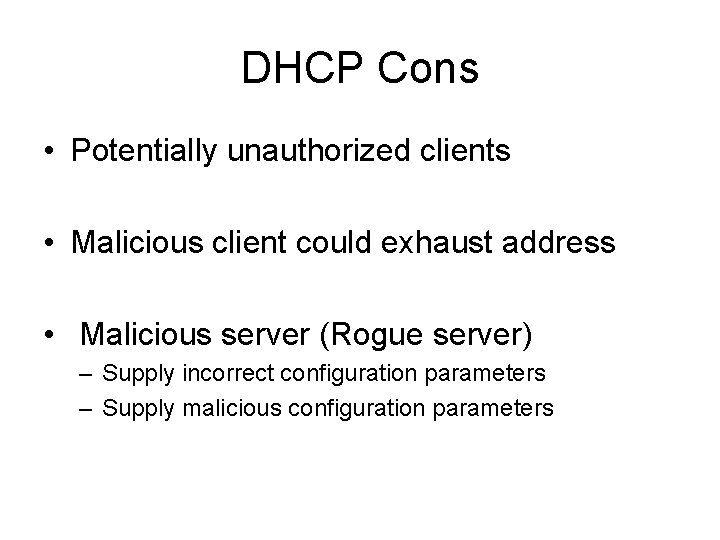 DHCP Cons

• Potentially unauthorized clients

• Malicious client could exhaust address

• Malicious server (Rogue server)
– Supply incorrect configuration parameters
– Supply malicious configuration parameters